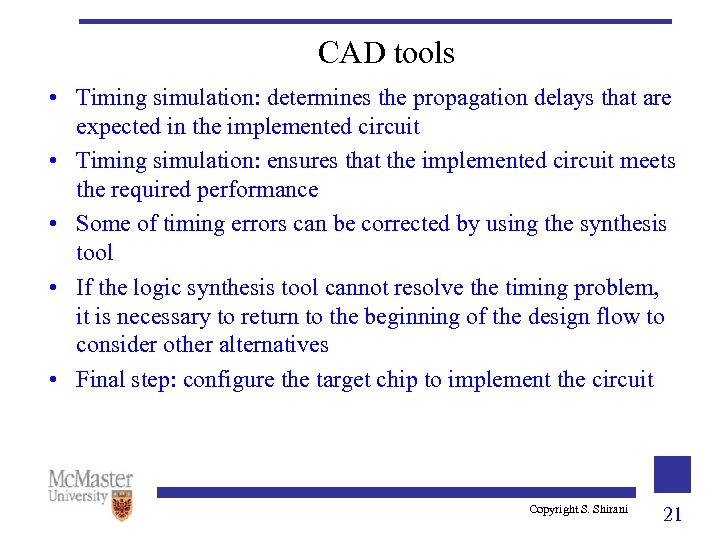 CAD tools

• Timing simulation: determines the propagation delays that are expected in the implemented circuit
• Timing simulation: ensures that the implemented circuit meets the required performance
• Some of timing errors can be corrected by using the synthesis tool
• If the logic synthesis tool cannot resolve the timing problem, it is necessary to return to the beginning of the design flow to consider other alternatives
• Final step: configure the target chip to implement the circuit

McMaster University

Copyright S. Shirani

21